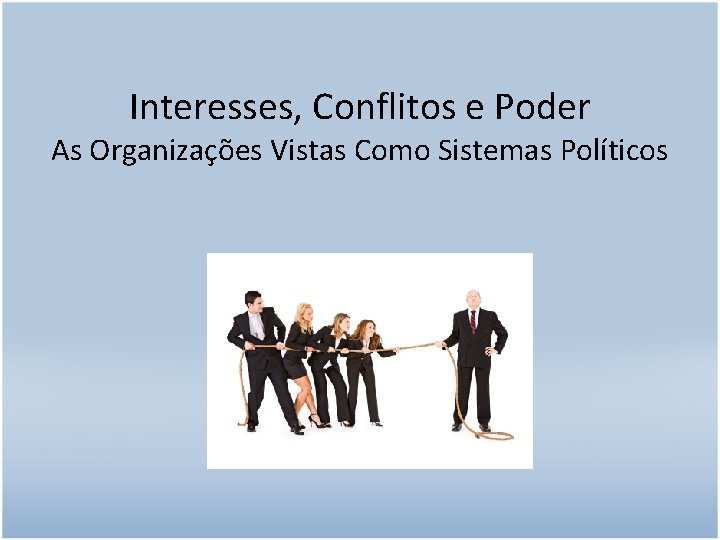 Interesses, Conflitos e Poder
As Organizações Vistas Como Sistemas Políticos